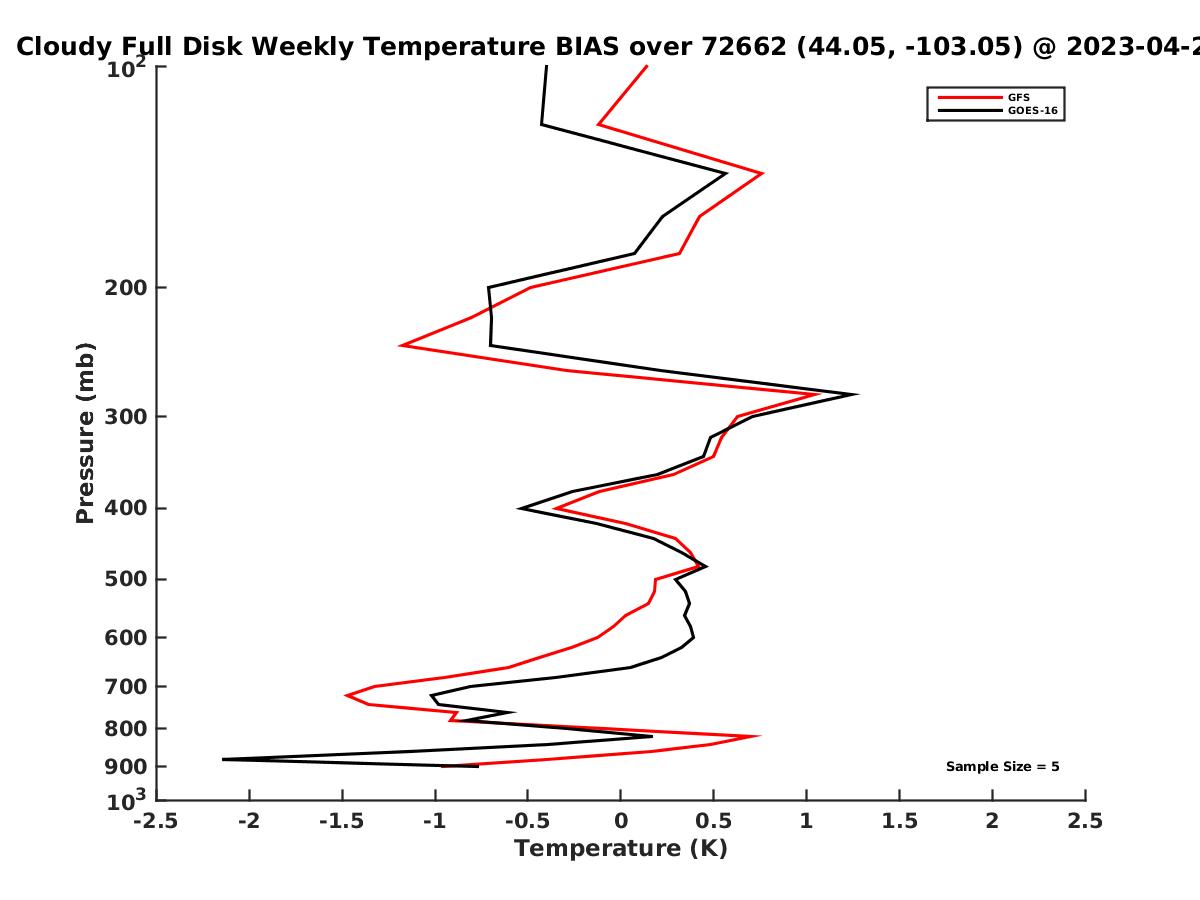 Cloudy Full Disk Weekly Temperature BIAS over 72662 (44.05, -103.05) @ 2023-04-2

GFS
GOES-16

Pressure (mb)

$10^2$
200
300
400
500
600
700
800
900
$10^3$

Sample Size = 5

-2.5
-2
-1.5
-1
-0.5
0
0.5
1
1.5
2
2.5
Temperature (K)